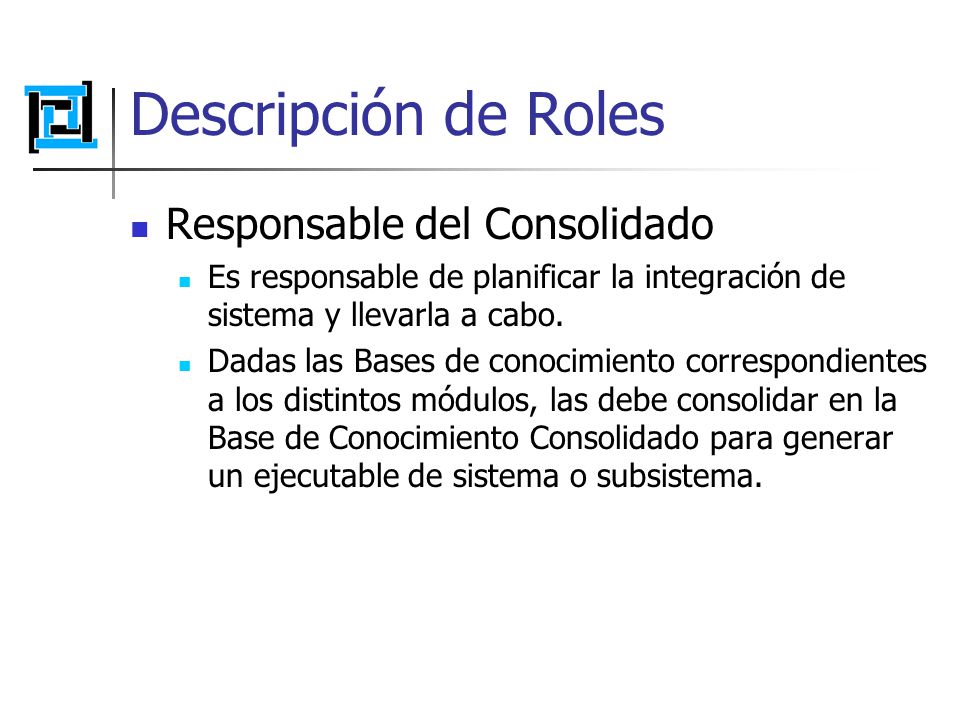 Descripción de Roles

Responsable del Consolidado

Es responsable de planificar la integración de sistema y llevarla a cabo.

Dadas las Bases de conocimiento correspondientes a los distintos módulos, las debe consolidar en la Base de Conocimiento Consolidado para generar un ejecutable de sistema o subsistema.